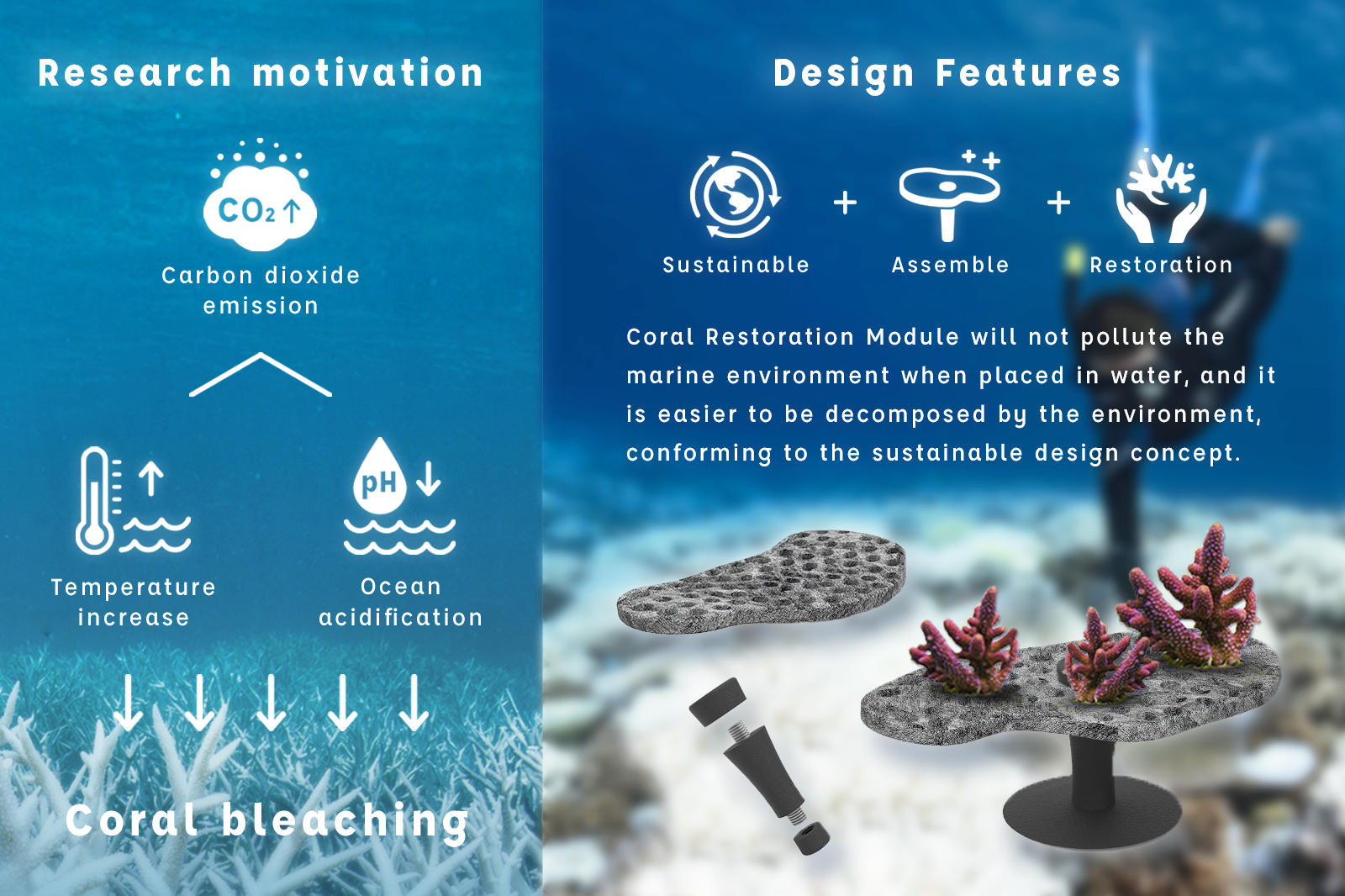 Research motivation

$CO_2$ ↑

Carbon dioxide emission

Temperature increase

pH

Ocean acidification

Coral bleaching

Design Features

Sustainable + Assemble + Restoration

Coral Restoration Module will not pollute the marine environment when placed in water, and it is easier to be decomposed by the environment, conforming to the sustainable design concept.